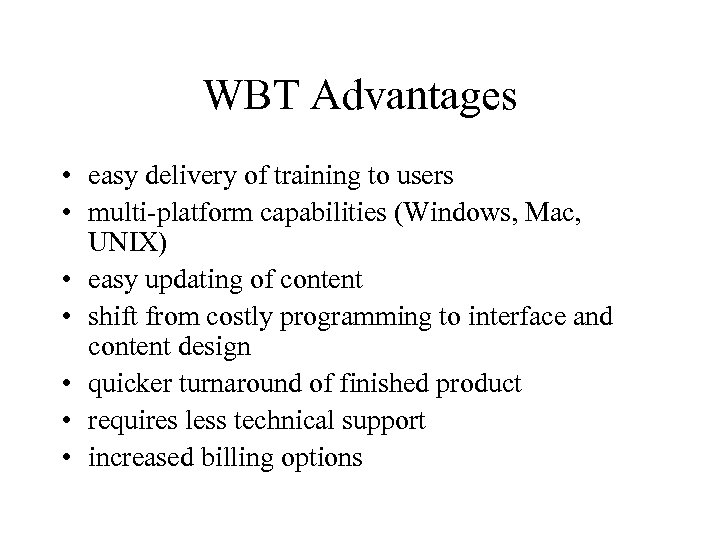 WBT Advantages

• easy delivery of training to users
• multi-platform capabilities (Windows, Mac, UNIX)
• easy updating of content
• shift from costly programming to interface and content design
• quicker turnaround of finished product
• requires less technical support
• increased billing options